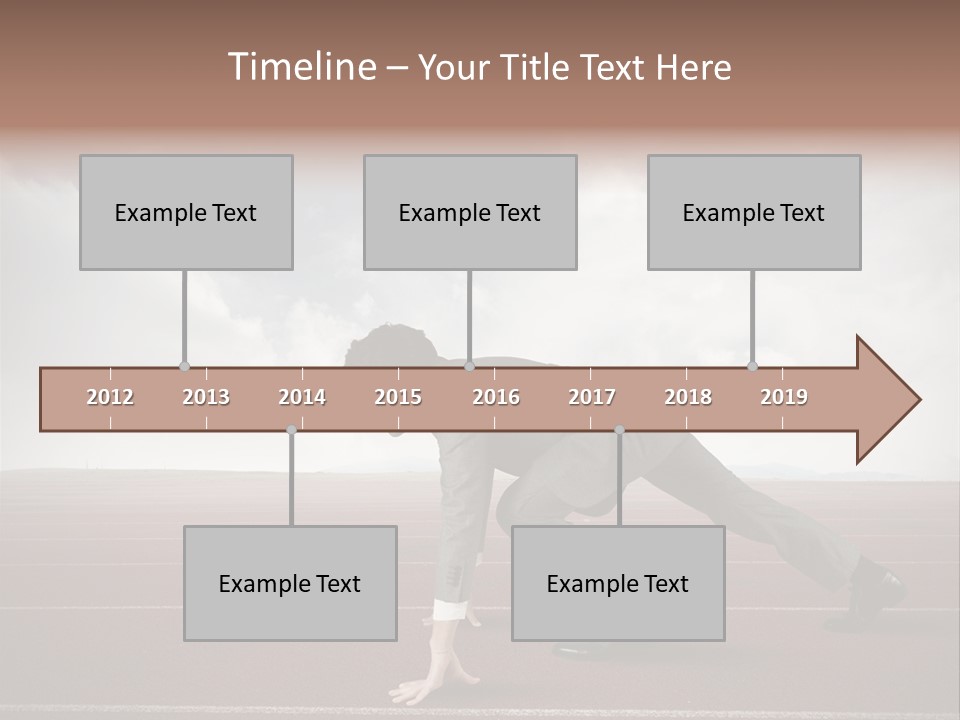 Timeline – Your Title Text Here

Example Text

Example Text

Example Text

2012 2013 2014 2015 2016 2017 2018 2019

Example Text

Example Text